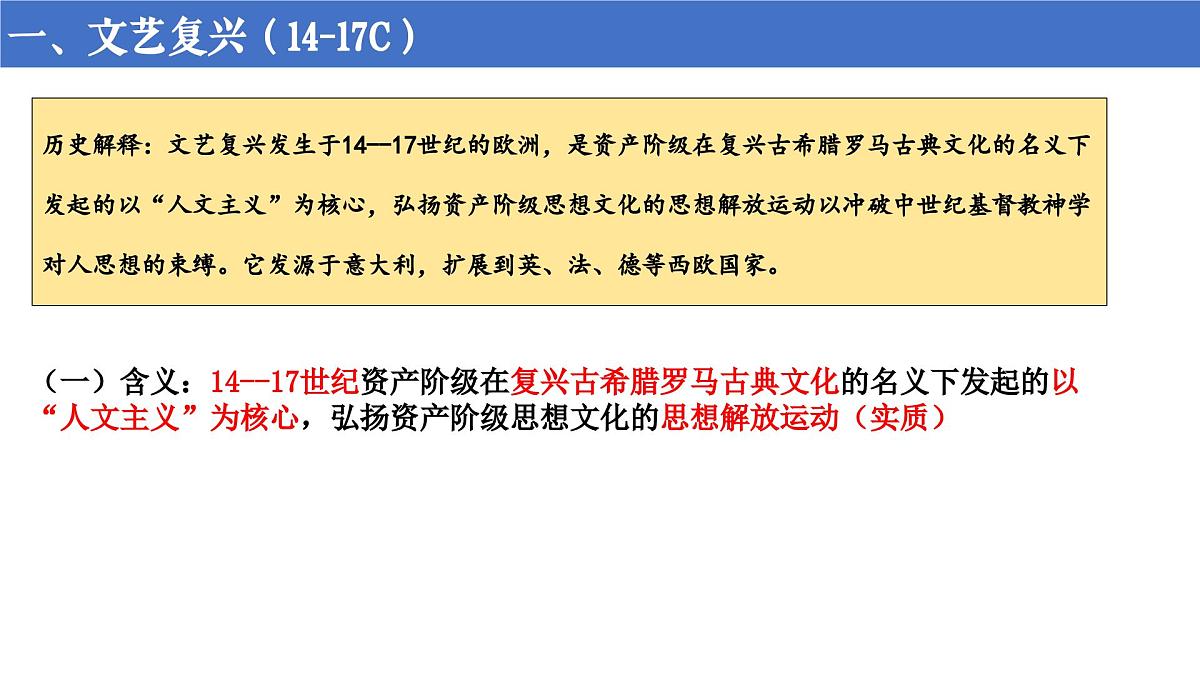 一、文艺复兴（14-17C）

历史解释：文艺复兴发生于14—17世纪的欧洲，是资产阶级在复兴古希腊罗马古典文化的名义下发起的以“人文主义”为核心，弘扬资产阶级思想文化的思想解放运动以冲破中世纪基督教神学对人思想的束缚。它发源于意大利，扩展到英、法、德等西欧国家。

（一）含义：14—17世纪资产阶级在复兴古希腊罗马古典文化的名义下发起的以“人文主义”为核心，弘扬资产阶级思想文化的思想解放运动（实质）